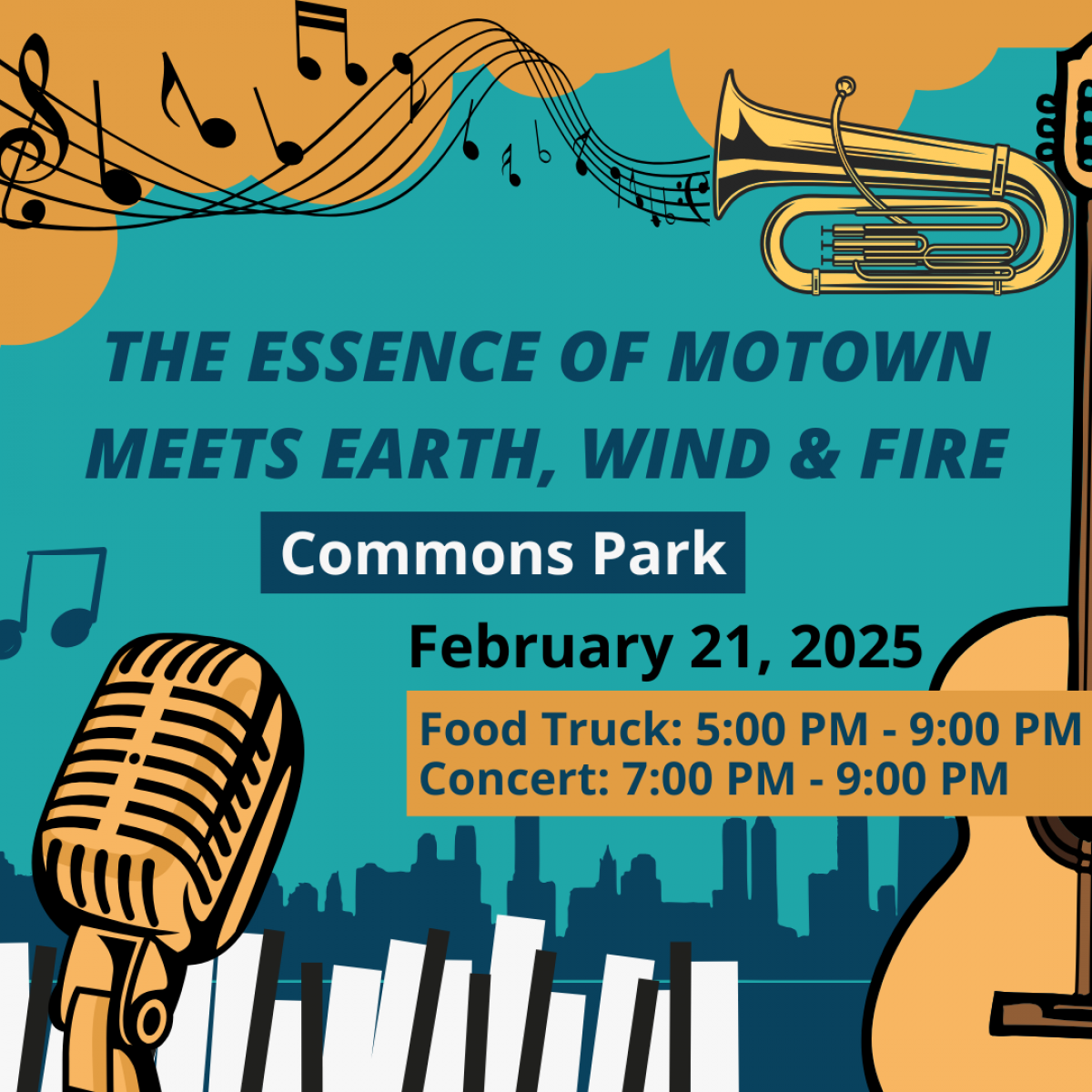 THE ESSENCE OF MOTOWN MEETS EARTH, WIND & FIRE

Commons Park

February 21, 2025

Food Truck: 5:00 PM - 9:00 PM
Concert: 7:00 PM - 9:00 PM